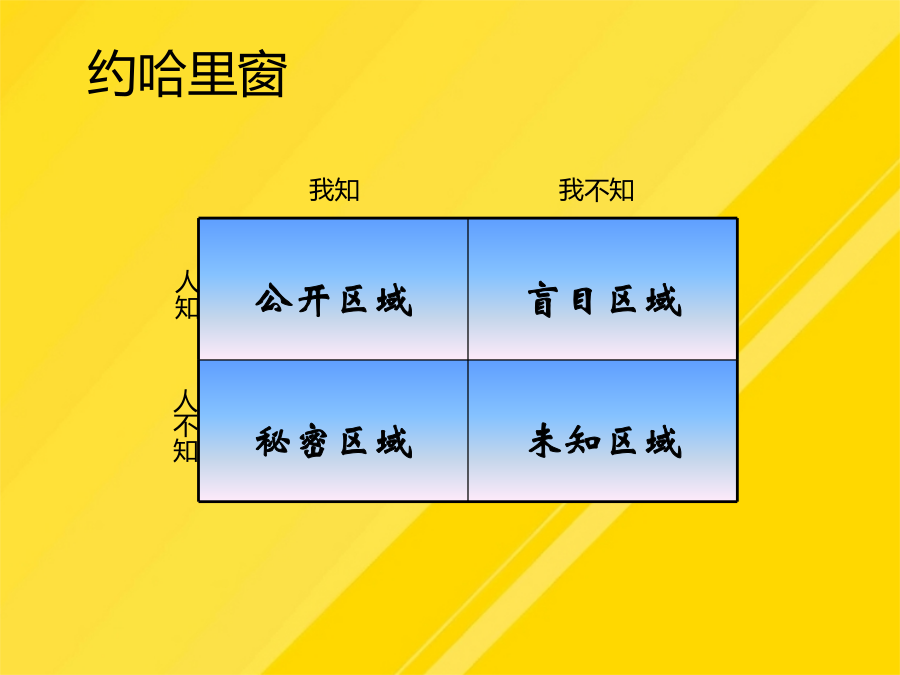 约哈里窗

| | 我知 | 我不知 |
|---|---|---|
| 人知 | 公开区域 | 盲目区域 |
| 人不知 | 秘密区域 | 未知区域 |